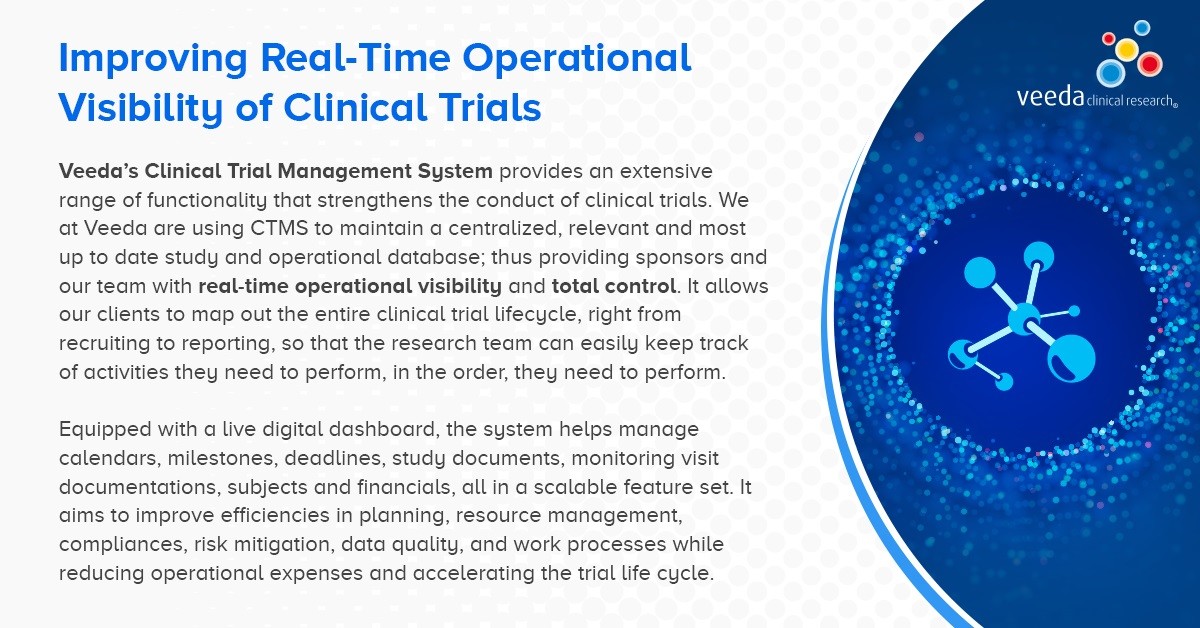 Improving Real-Time Operational Visibility of Clinical Trials

Veeda's Clinical Trial Management System provides an extensive range of functionality that strengthens the conduct of clinical trials. We at Veeda are using CTMS to maintain a centralized, relevant and most up to date study and operational database; thus providing sponsors and our team with real-time operational visibility and total control. It allows our clients to map out the entire clinical trial lifecycle, right from recruiting to reporting, so that the research team can easily keep track of activities they need to perform, in the order, they need to perform.

Equipped with a live digital dashboard, the system helps manage calendars, milestones, deadlines, study documents, monitoring visit documentations, subjects and financials, all in a scalable feature set. It aims to improve efficiencies in planning, resource management, compliances, risk mitigation, data quality, and work processes while reducing operational expenses and accelerating the trial life cycle.

veeda clinical research